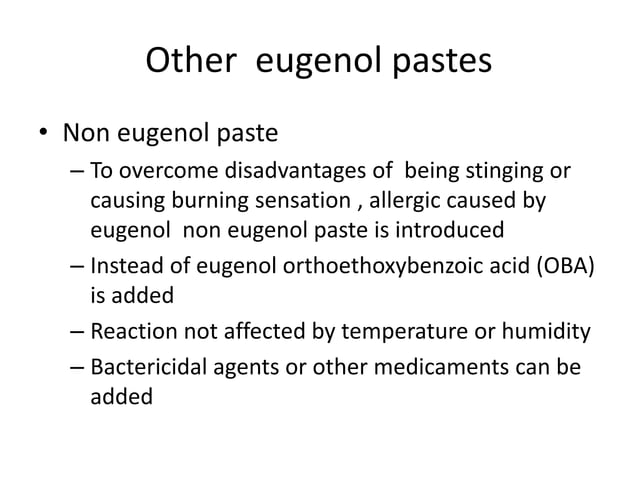 Other eugenol pastes

• Non eugenol paste
– To overcome disadvantages of being stinging or causing burning sensation , allergic caused by eugenol non eugenol paste is introduced
– Instead of eugenol orthoethoxybenzoic acid (OBA) is added
– Reaction not affected by temperature or humidity
– Bactericidal agents or other medicaments can be added